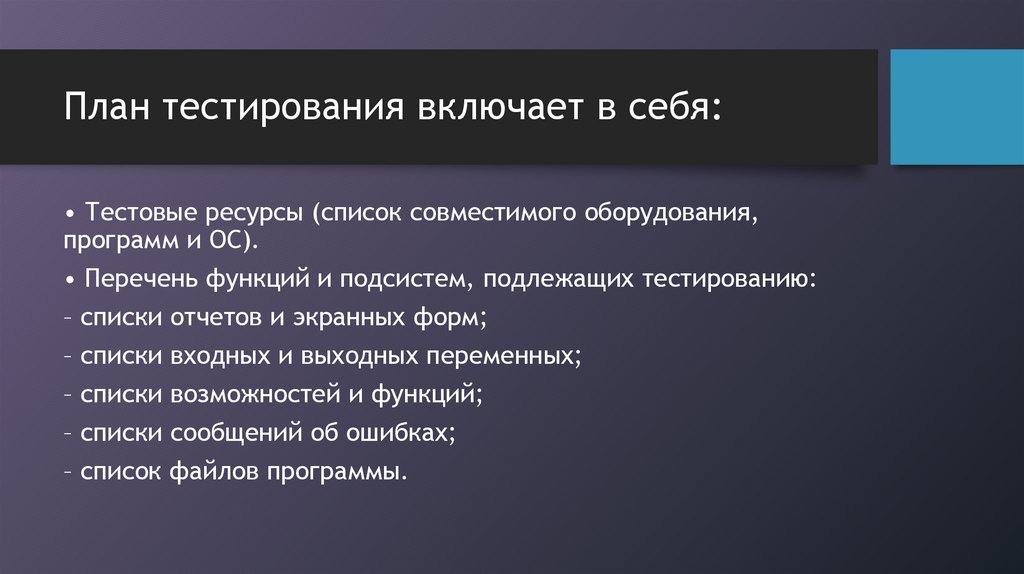 План тестирования включает в себя:

• Тестовые ресурсы (список совместимого оборудования, программ и ОС).

• Перечень функций и подсистем, подлежащих тестированию:

– списки отчетов и экранных форм;

– списки входных и выходных переменных;

– списки возможностей и функций;

– списки сообщений об ошибках;

– список файлов программы.